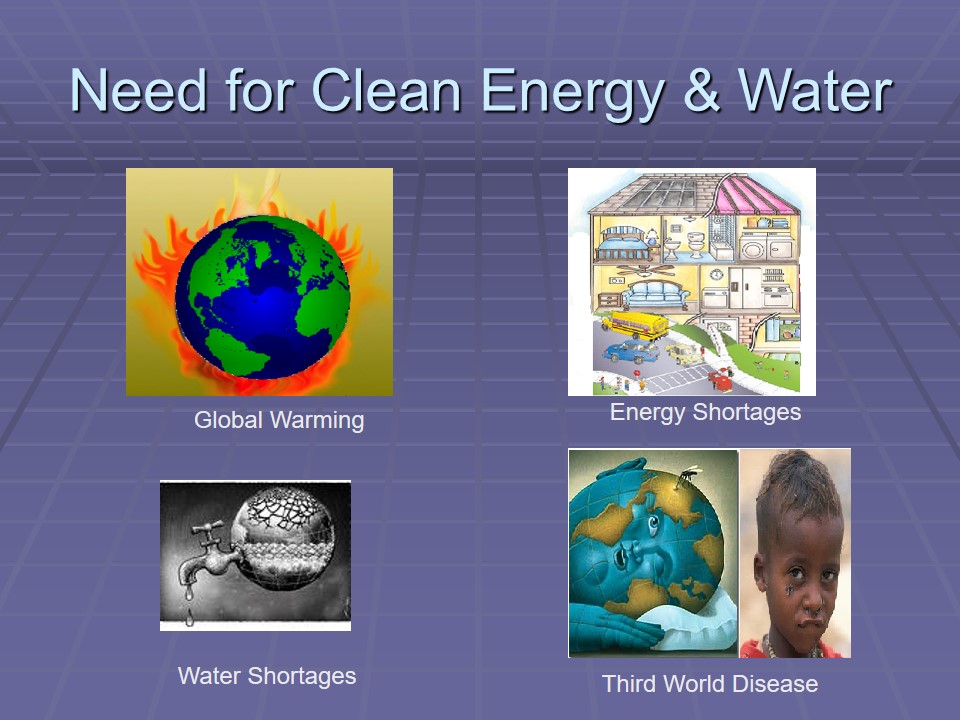 Need for Clean Energy & Water

Global Warming

Energy Shortages

Water Shortages

Third World Disease